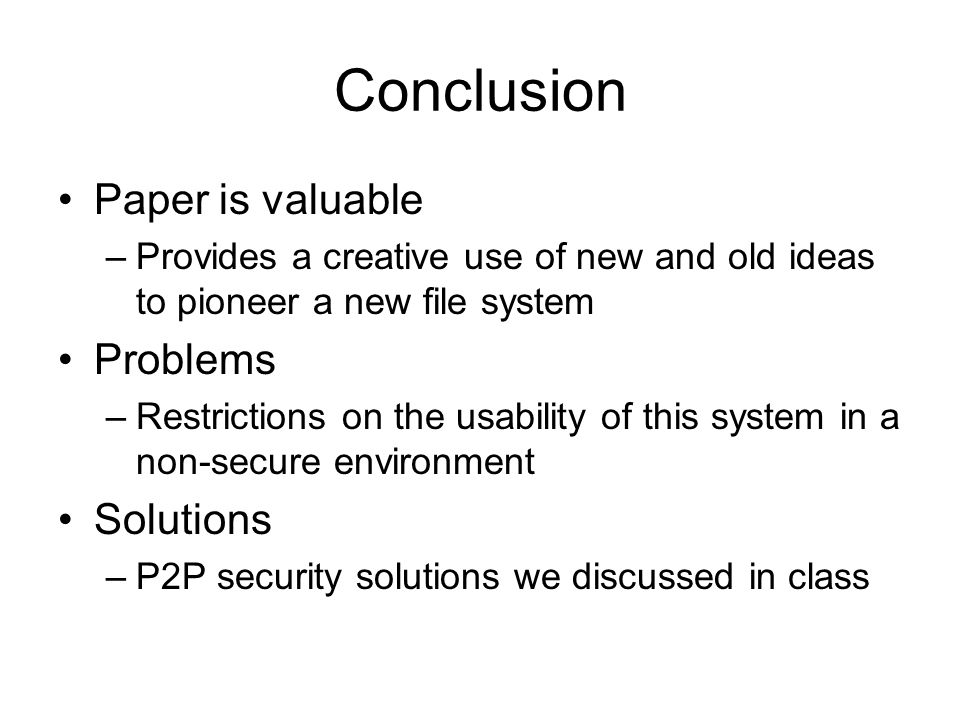 Conclusion

• Paper is valuable
– Provides a creative use of new and old ideas to pioneer a new file system
• Problems
– Restrictions on the usability of this system in a non-secure environment
• Solutions
– P2P security solutions we discussed in class